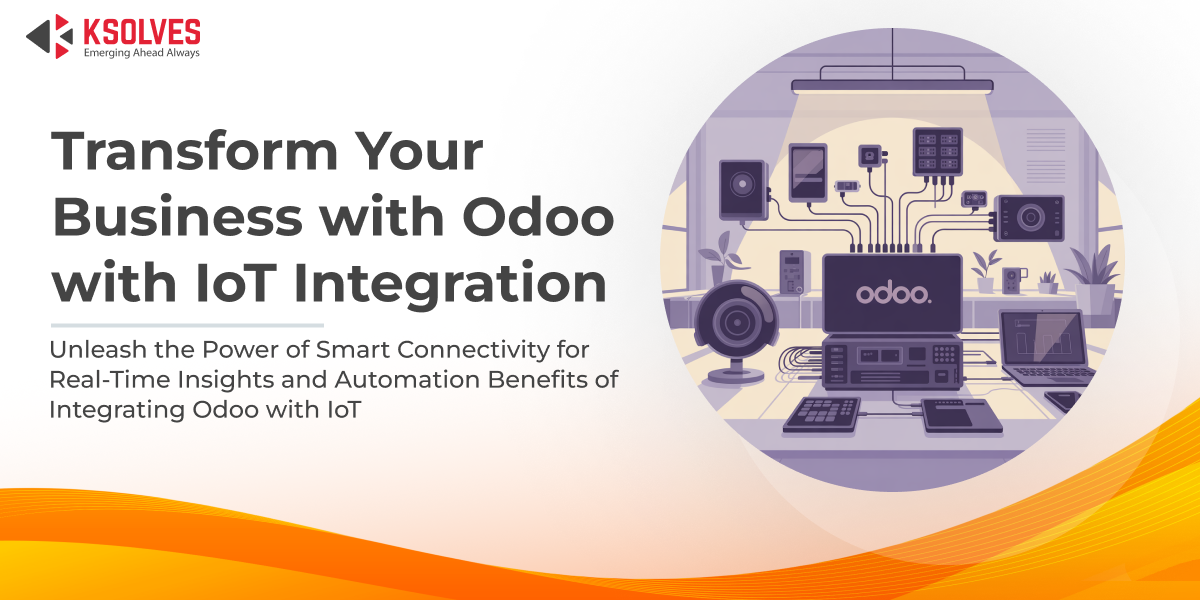 KSOLVES
Emerging Ahead Always

Transform Your Business with Odoo with IoT Integration

Unleash the Power of Smart Connectivity for Real-Time Insights and Automation Benefits of Integrating Odoo with IoT

odoo.